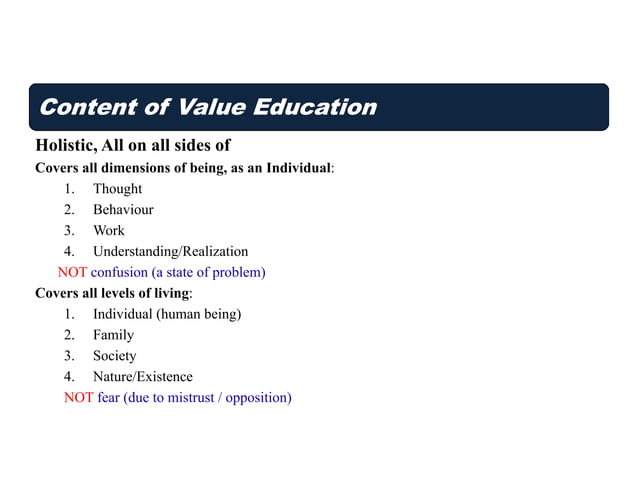 Content of Value Education

Holistic, All on all sides of

Covers all dimensions of being, as an Individual:

1. Thought
2. Behaviour
3. Work
4. Understanding/Realization

NOT confusion (a state of problem)

Covers all levels of living:

1. Individual (human being)
2. Family
3. Society
4. Nature/Existence

NOT fear (due to mistrust / opposition)